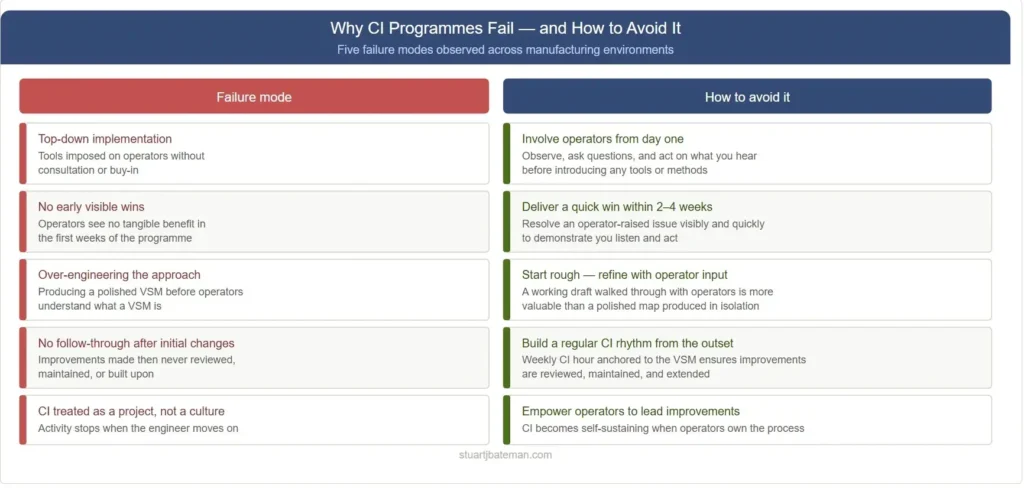 Why CI Programmes Fail — and How to Avoid It
Five failure modes observed across manufacturing environments

Failure mode

Top-down implementation
Tools imposed on operators without consultation or buy-in

No early visible wins
Operators see no tangible benefit in the first weeks of the programme

Over-engineering the approach
Producing a polished VSM before operators understand what a VSM is

No follow-through after initial changes
Improvements made then never reviewed, maintained, or built upon

CI treated as a project, not a culture
Activity stops when the engineer moves on

How to avoid it

Involve operators from day one
Observe, ask questions, and act on what you hear before introducing any tools or methods

Deliver a quick win within 2–4 weeks
Resolve an operator-raised issue visibly and quickly to demonstrate you listen and act

Start rough — refine with operator input
A working draft walked through with operators is more valuable than a polished map produced in isolation

Build a regular CI rhythm from the outset
Weekly CI hour anchored to the VSM ensures improvements are reviewed, maintained, and extended

Empower operators to lead improvements
CI becomes self-sustaining when operators own the process

stuartjbateman.com